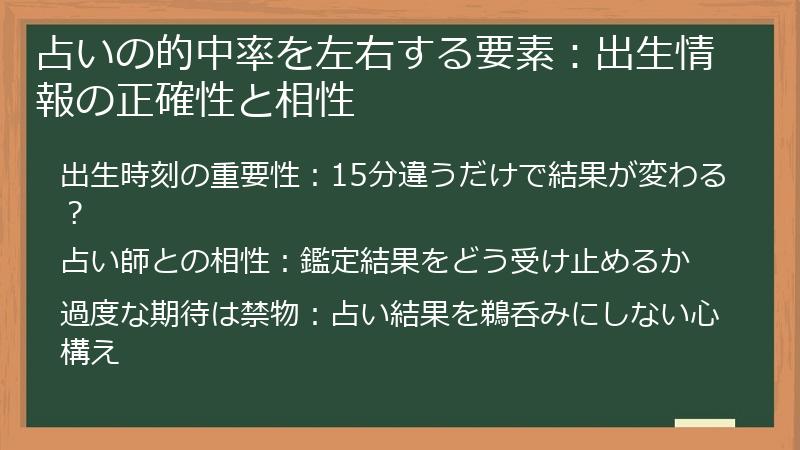 占いの的中率を左右する要素：出生情報の正確性と相性

出生時刻の重要性：15分違うだけで結果が変わる？

占い師との相性：鑑定結果をどう受け止めるか

過度な期待は禁物：占い結果を鵜呑みにしない心構え